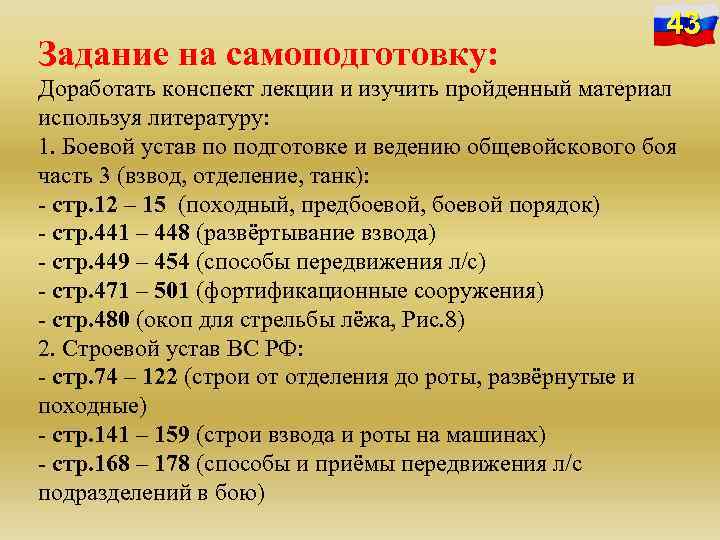 43

Задание на самоподготовку:

Доработать конспект лекции и изучить пройденный материал используя литературу:
1. Боевой устав по подготовке и ведению общевойскового боя часть 3 (взвод, отделение, танк):
- стр.12 – 15 (походный, предбоевой, боевой порядок)
- стр.441 – 448 (развёртывание взвода)
- стр.449 – 454 (способы передвижения л/с)
- стр.471 – 501 (фортификационные сооружения)
- стр.480 (окоп для стрельбы лёжа, Рис.8)
2. Строевой устав ВС РФ:
- стр.74 – 122 (строи от отделения до роты, развёрнутые и походные)
- стр.141 – 159 (строи взвода и роты на машинах)
- стр.168 – 178 (способы и приёмы передвижения л/с подразделений в бою)